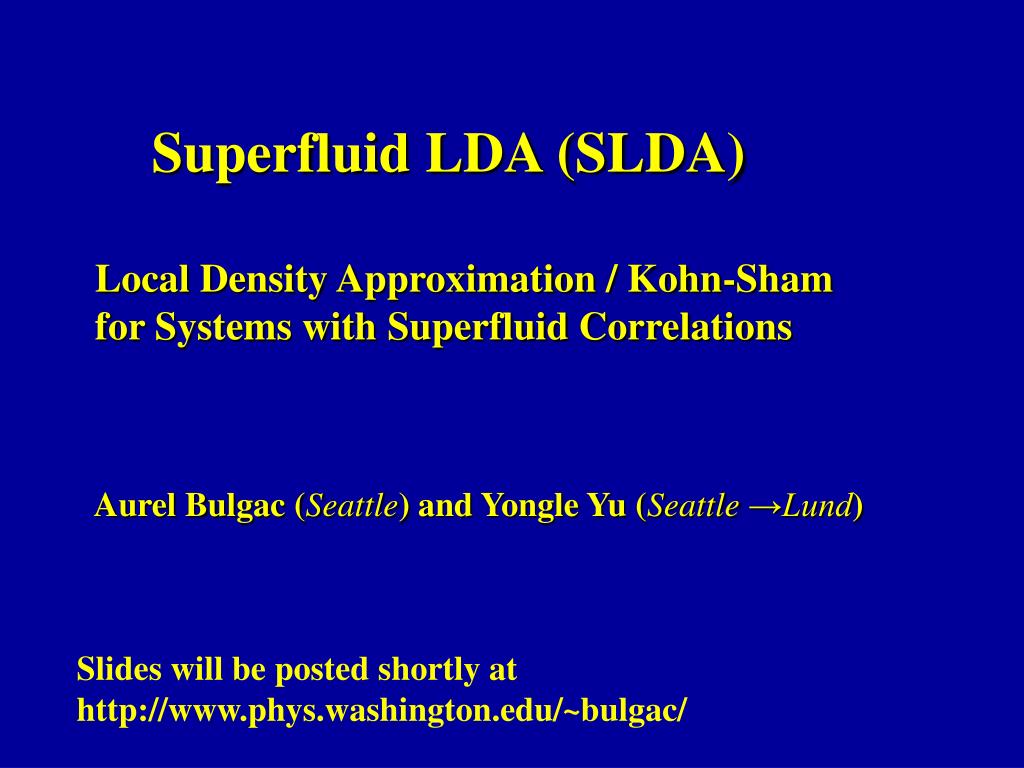 Superfluid LDA (SLDA)

Local Density Approximation / Kohn-Sham for Systems with Superfluid Correlations

Aurel Bulgac (Seattle) and Yongle Yu (Seattle →Lund)

Slides will be posted shortly at http://www.phys.washington.edu/~bulgac/